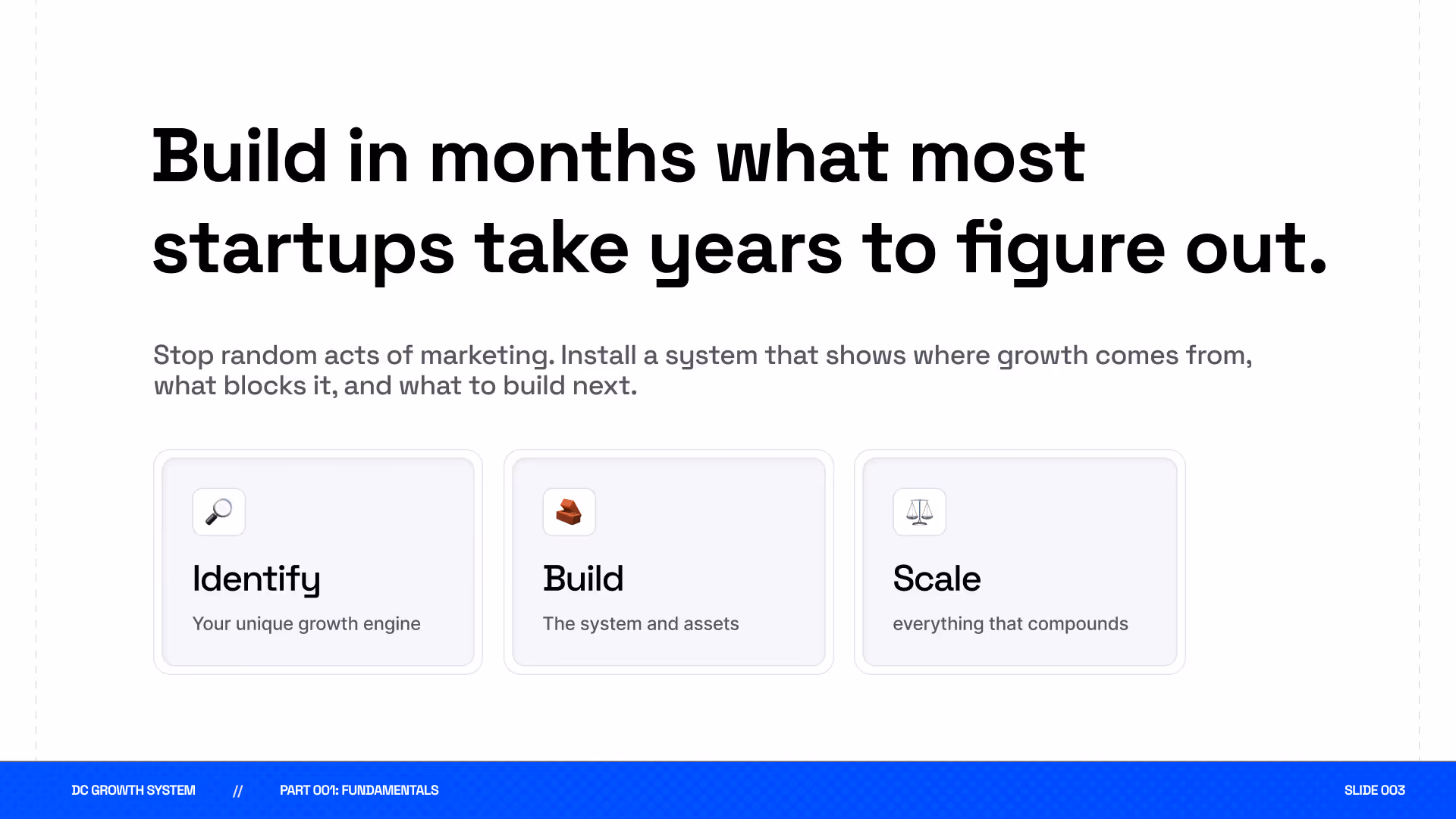 Build in months what most startups take years to figure out.

Stop random acts of marketing. Install a system that shows where growth comes from, what blocks it, and what to build next.

Identify

Your unique growth engine

Build

The system and assets

Scale

everything that compounds

DC GROWTH SYSTEM // PART 001: FUNDAMENTALS

SLIDE 003